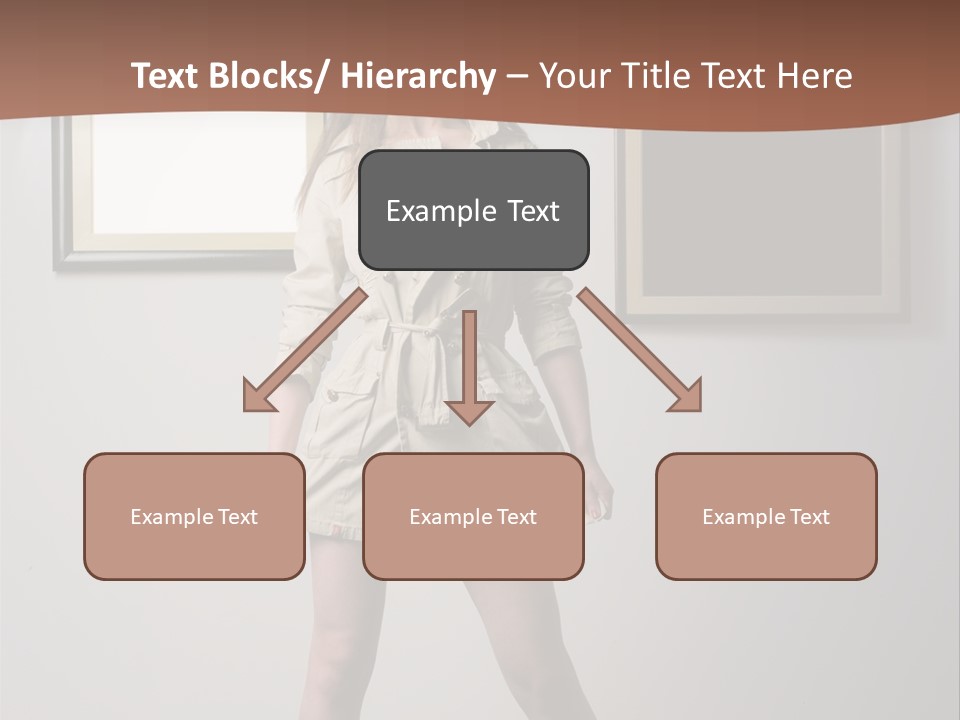 Text Blocks/ Hierarchy – Your Title Text Here

Example Text

Example Text

Example Text

Example Text